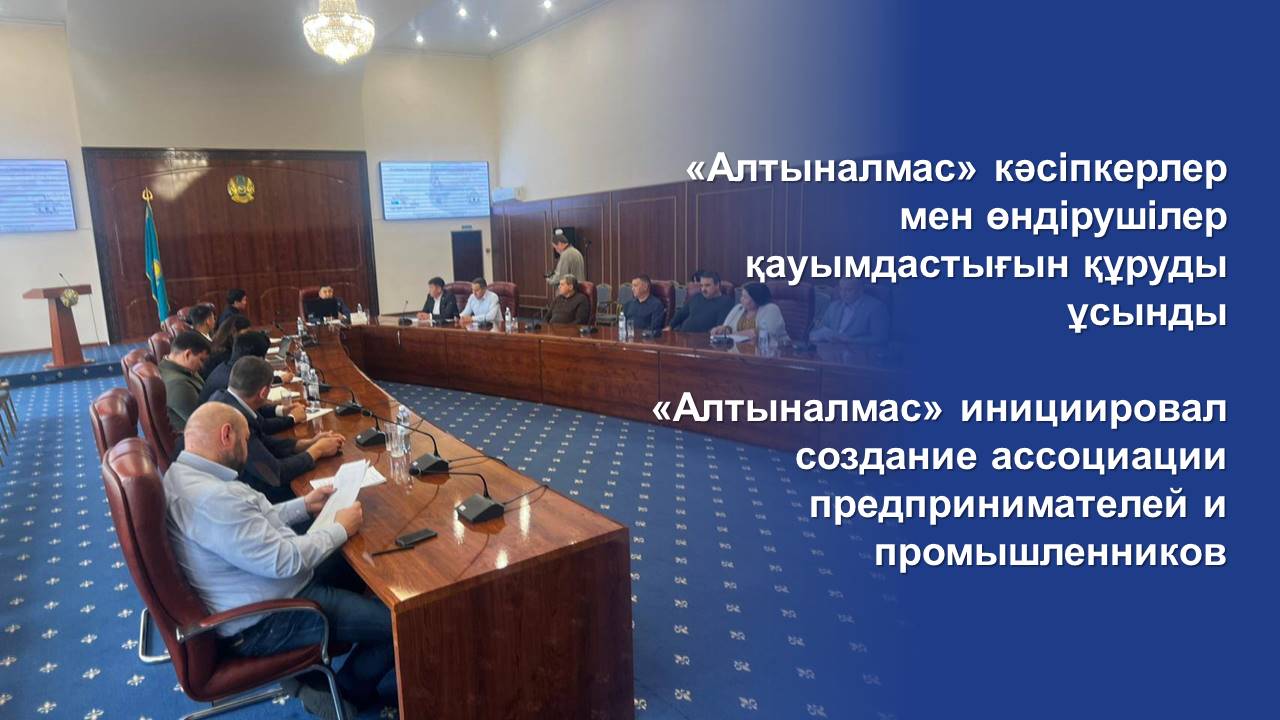 «Алтыналмас» кәсіпкерлер мен өндірушілер қауымдастығын құруды ұсынды

«Алтыналмас» инициировал создание ассоциации предпринимателей и промышленников